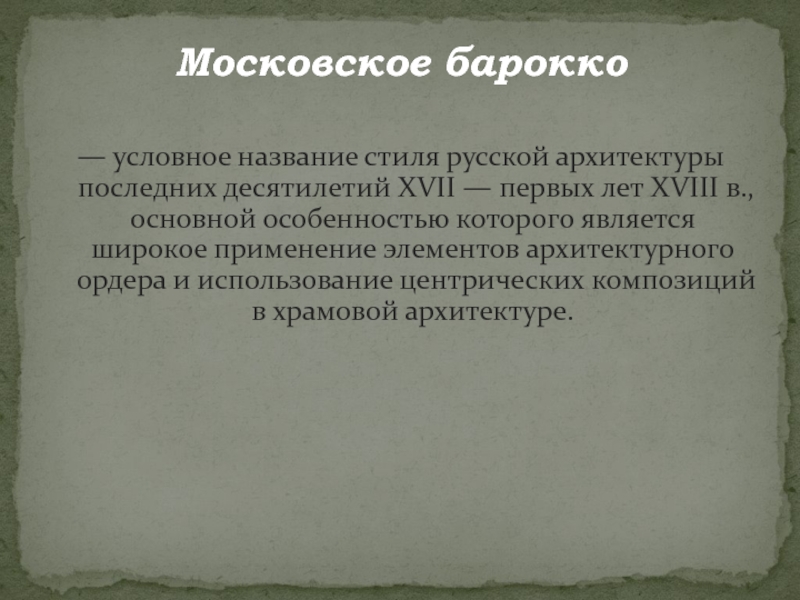 Московское барокко

— условное название стиля русской архитектуры последних десятилетий XVII — первых лет XVIII в., основной особенностью которого является широкое применение элементов архитектурного ордера и использование центрических композиций в храмовой архитектуре.